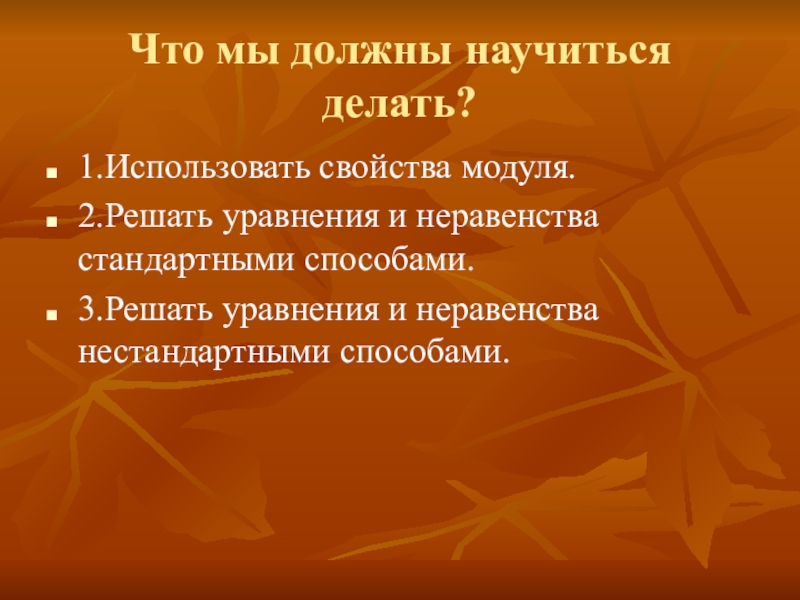 Что мы должны научиться делать?

1.Использовать свойства модуля.

2.Решать уравнения и неравенства стандартными способами.

3.Решать уравнения и неравенства нестандартными способами.